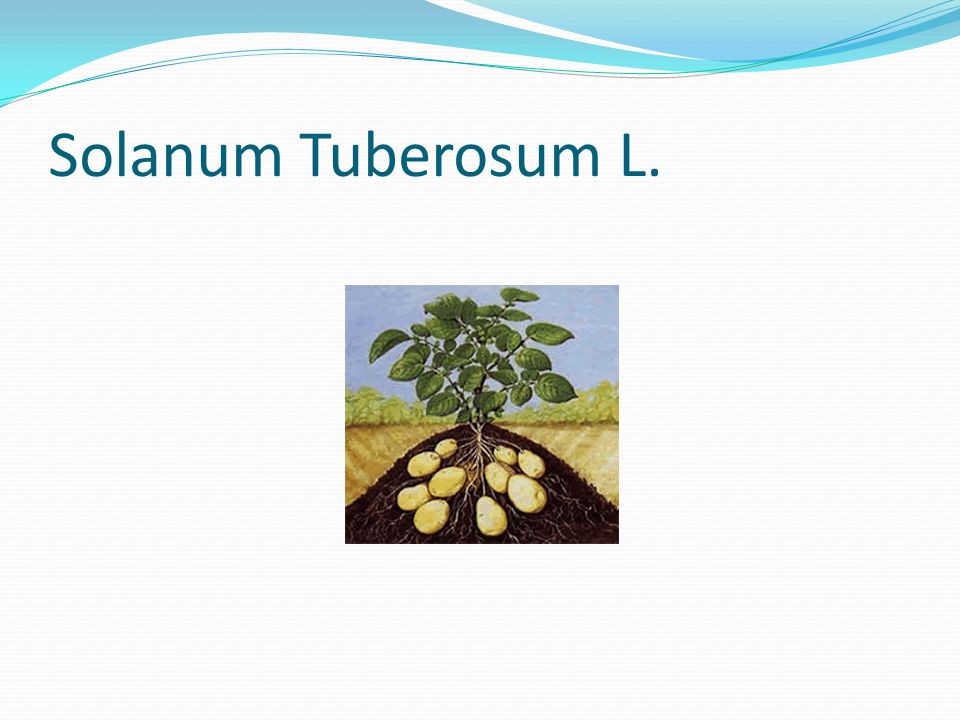 Solanum Tuberosum L.